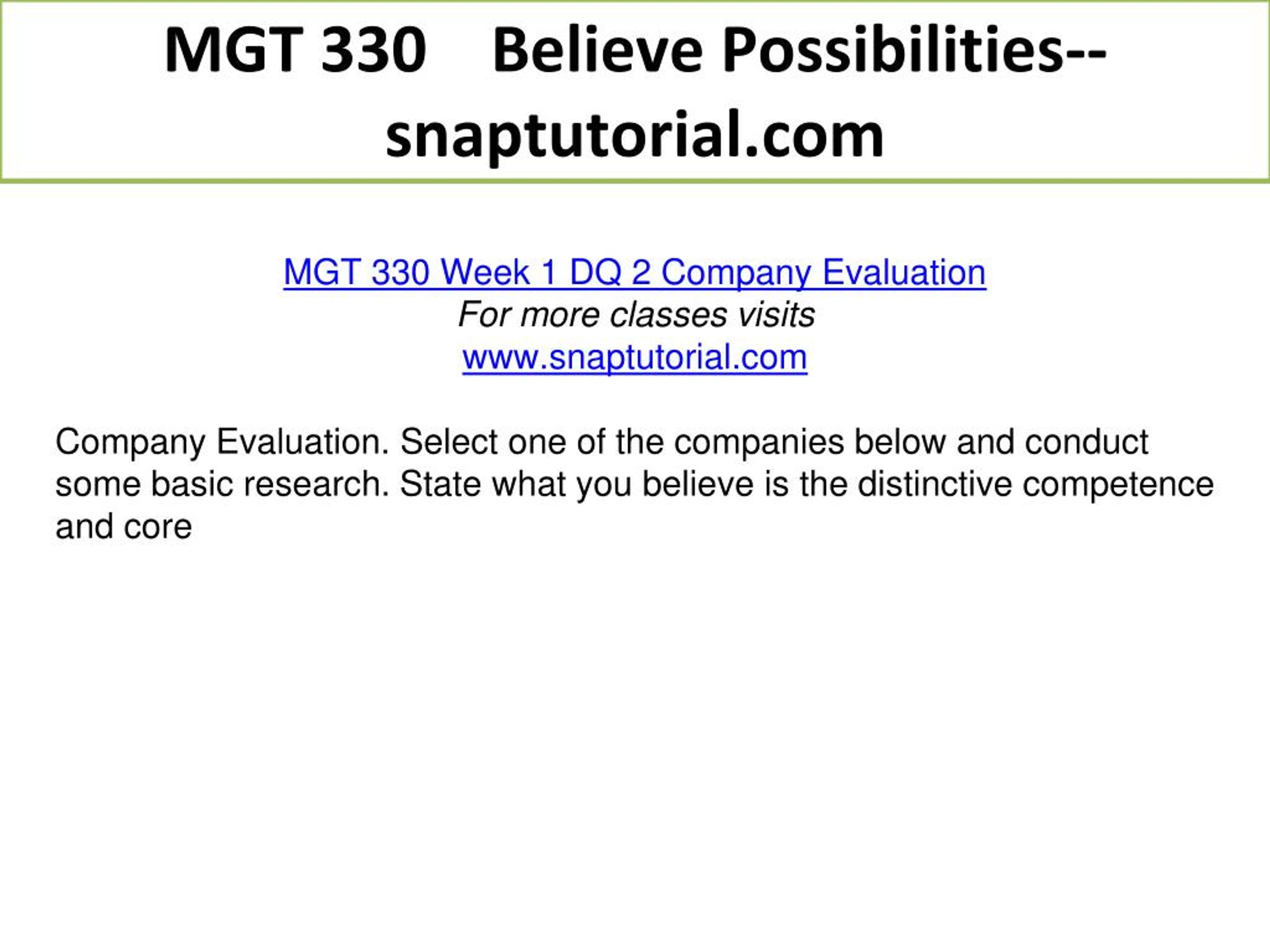 MGT 330 Believe Possibilities--snaptutorial.com

MGT 330 Week 1 DQ 2 Company Evaluation
For more classes visits
www.snaptutorial.com

Company Evaluation. Select one of the companies below and conduct some basic research. State what you believe is the distinctive competence and core